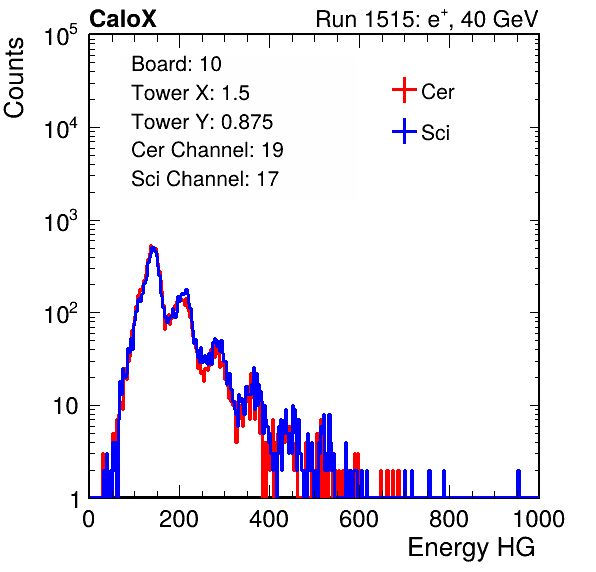 CaloX

Run 1515: $e^{+}$, 40 GeV

Counts

$10^5$

$10^4$

$10^3$

$10^2$

10

1

Board: 10
Tower X: 1.5
Tower Y: 0.875
Cer Channel: 19
Sci Channel: 17

Cer

Sci

0 200 400 600 800 1000

Energy HG